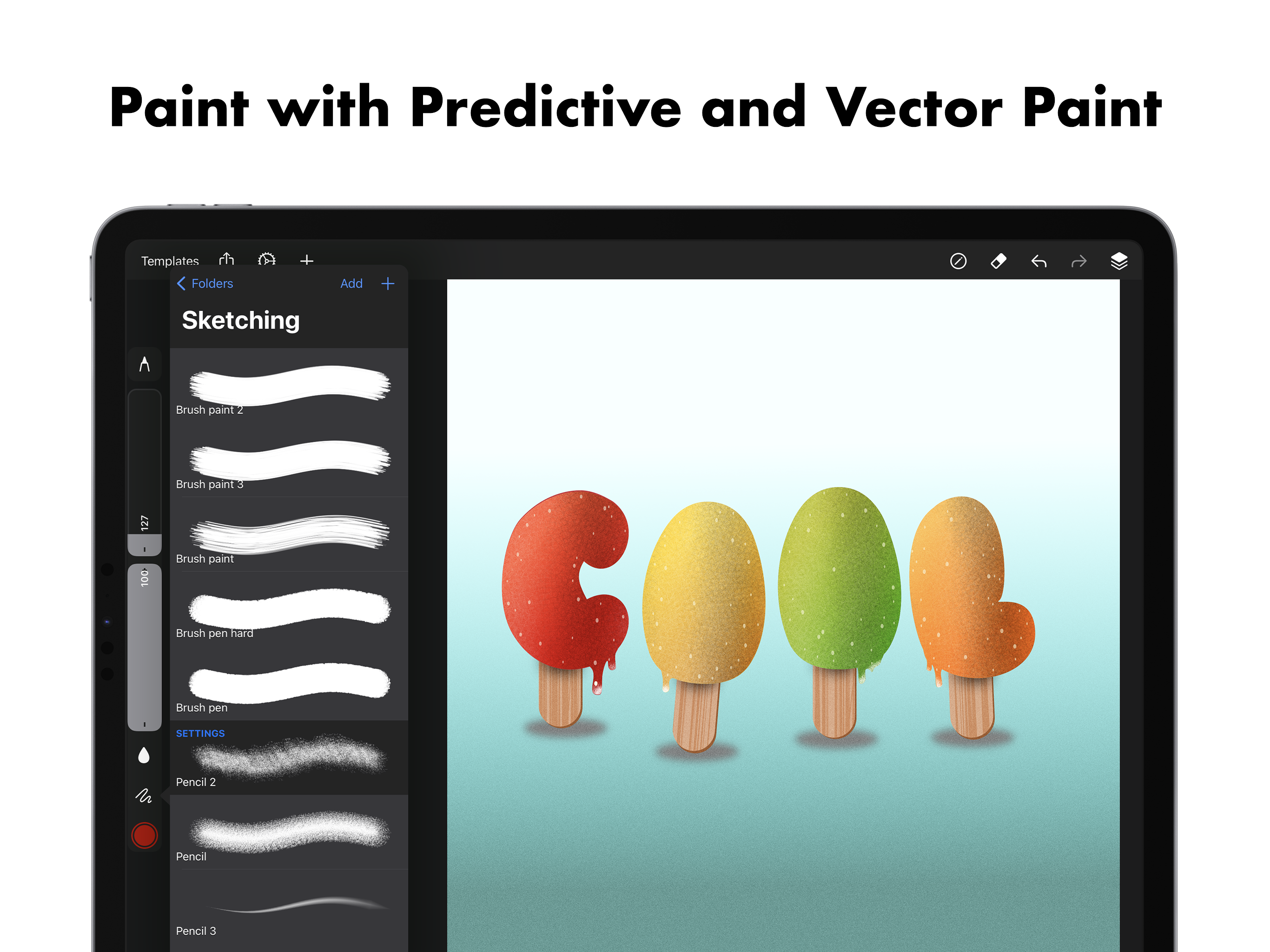 Paint with Predictive and Vector Paint

Templates

Folders

Add

Sketching

127

100

Brush paint 2

Brush paint 3

Brush paint

Brush pen hard

Brush pen

SETTINGS

Pencil 2

Pencil

Pencil 3